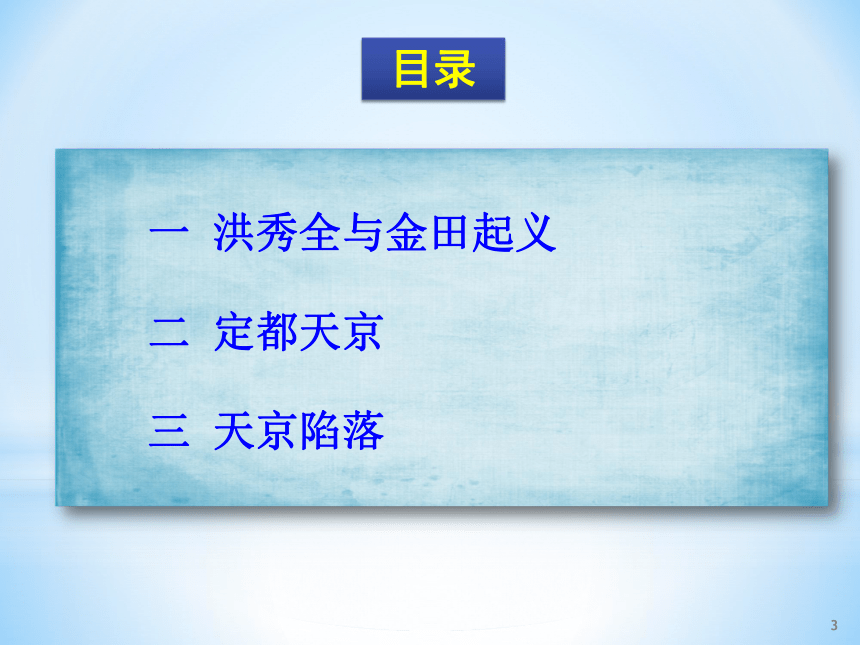 目录

一 洪秀全与金田起义

二 定都天京

三 天京陷落

3